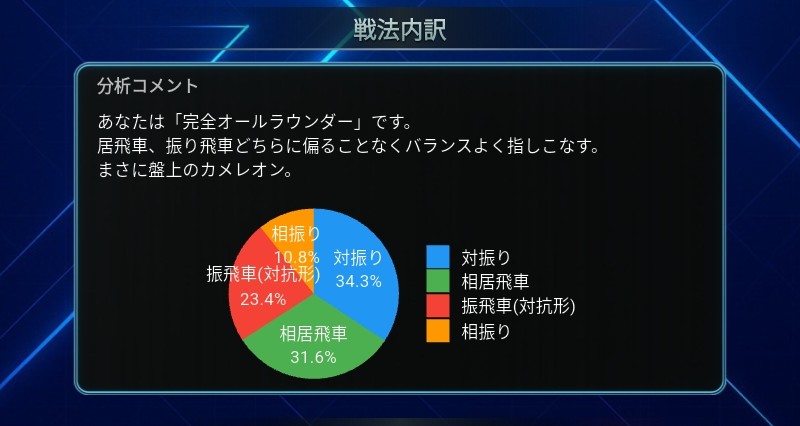 戦法内訳

分析コメント

あなたは「完全オールラウンダー」です。
居飛車、振り飛車どちらに偏ることなくバランスよく指しこなす。
まさに盤上のカメレオン。

相振り
10.8%

対振り
34.3%

振飛車(対抗形)
23.4%

相居飛車
31.6%

対振り
相居飛車
振飛車(対抗形)
相振り